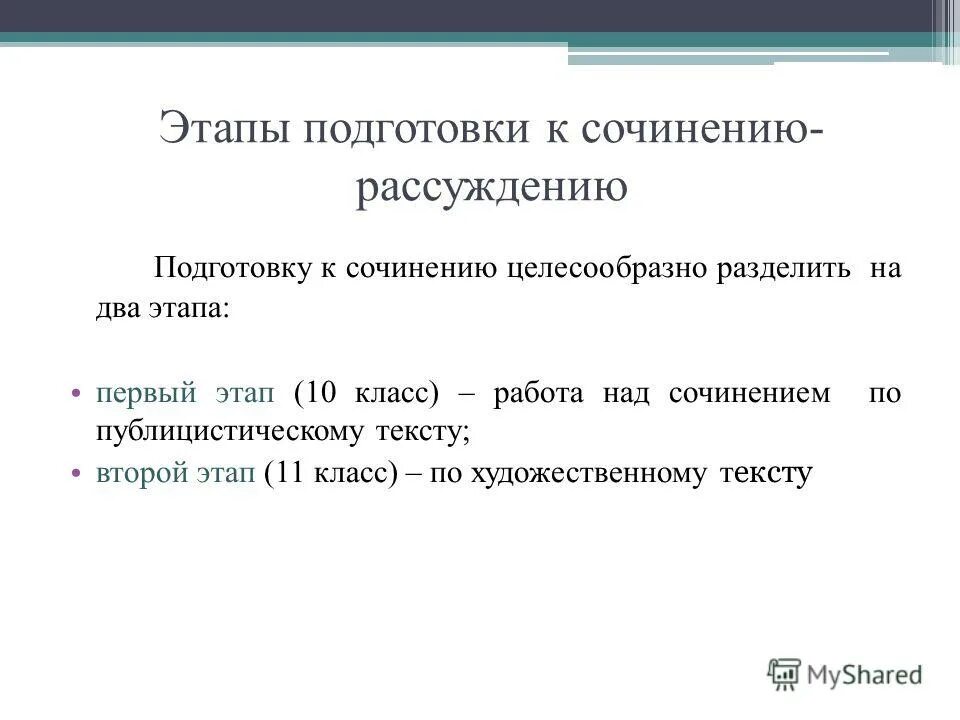 Этапы подготовки к сочинению-рассуждению

Подготовку к сочинению целесообразно разделить на два этапа:

• первый этап (10 класс) – работа над сочинением по публицистическому тексту;
• второй этап (11 класс) – по художественному тексту

MyShared